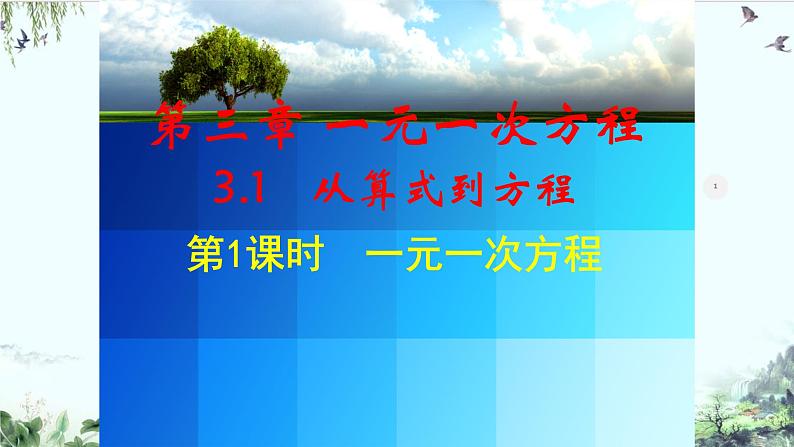 第三章 一元一次方程

3.1 从算式到方程

第1课时 一元一次方程

1